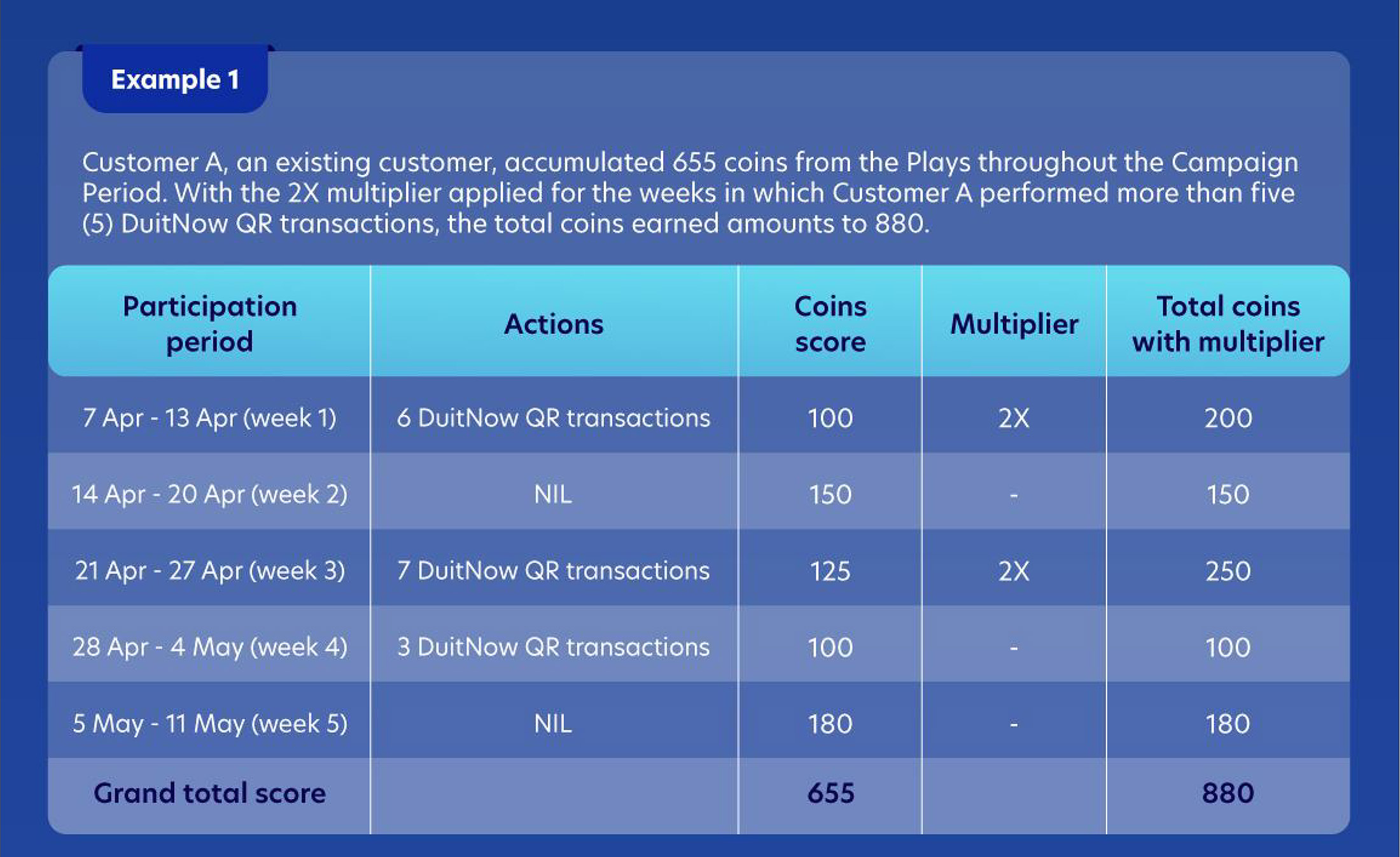 Example 1

Customer A, an existing customer, accumulated 655 coins from the Plays throughout the Campaign Period. With the 2X multiplier applied for the weeks in which Customer A performed more than five (5) DuitNow QR transactions, the total coins earned amounts to 880.

| Participation period | Actions | Coins score | Multiplier | Total coins with multiplier |
|---|---|---|---|---|
| 7 Apr - 13 Apr (week 1) | 6 DuitNow QR transactions | 100 | 2X | 200 |
| 14 Apr - 20 Apr (week 2) | NIL | 150 | - | 150 |
| 21 Apr - 27 Apr (week 3) | 7 DuitNow QR transactions | 125 | 2X | 250 |
| 28 Apr - 4 May (week 4) | 3 DuitNow QR transactions | 100 | - | 100 |
| 5 May - 11 May (week 5) | NIL | 180 | - | 180 |
| Grand total score | | 655 | | 880 |